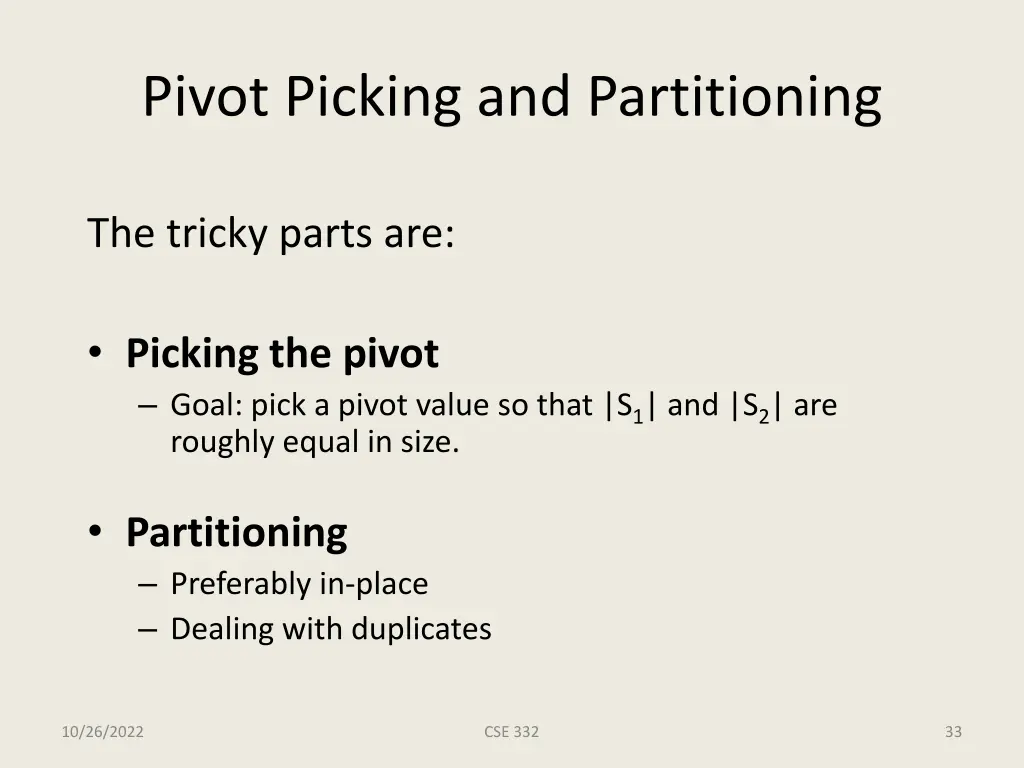 Pivot Picking and Partitioning

The tricky parts are:

• Picking the pivot
– Goal: pick a pivot value so that $|S_1|$ and $|S_2|$ are roughly equal in size.

• Partitioning
– Preferably in-place
– Dealing with duplicates

10/26/2022

CSE 332

33